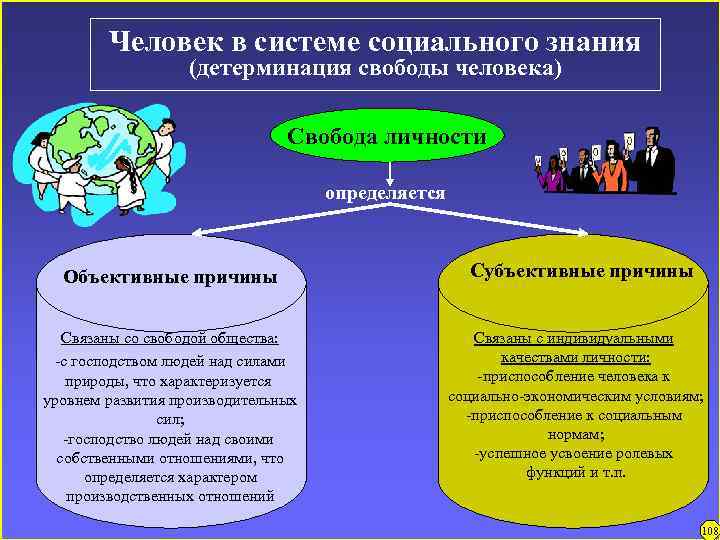 Человек в системе социального знания
(детерминация свободы человека)

Свобода личности

определяется

Объективные причины

Связаны со свободой общества:
-с господством людей над силами природы, что характеризуется уровнем развития производительных сил;
-господство людей над своими собственными отношениями, что определяется характером производственных отношений

Субъективные причины

Связаны с индивидуальными качествами личности:
-приспособление человека к социально-экономическим условиям;
-приспособление к социальным нормам;
-успешное усвоение ролевых функций и т.п.

108